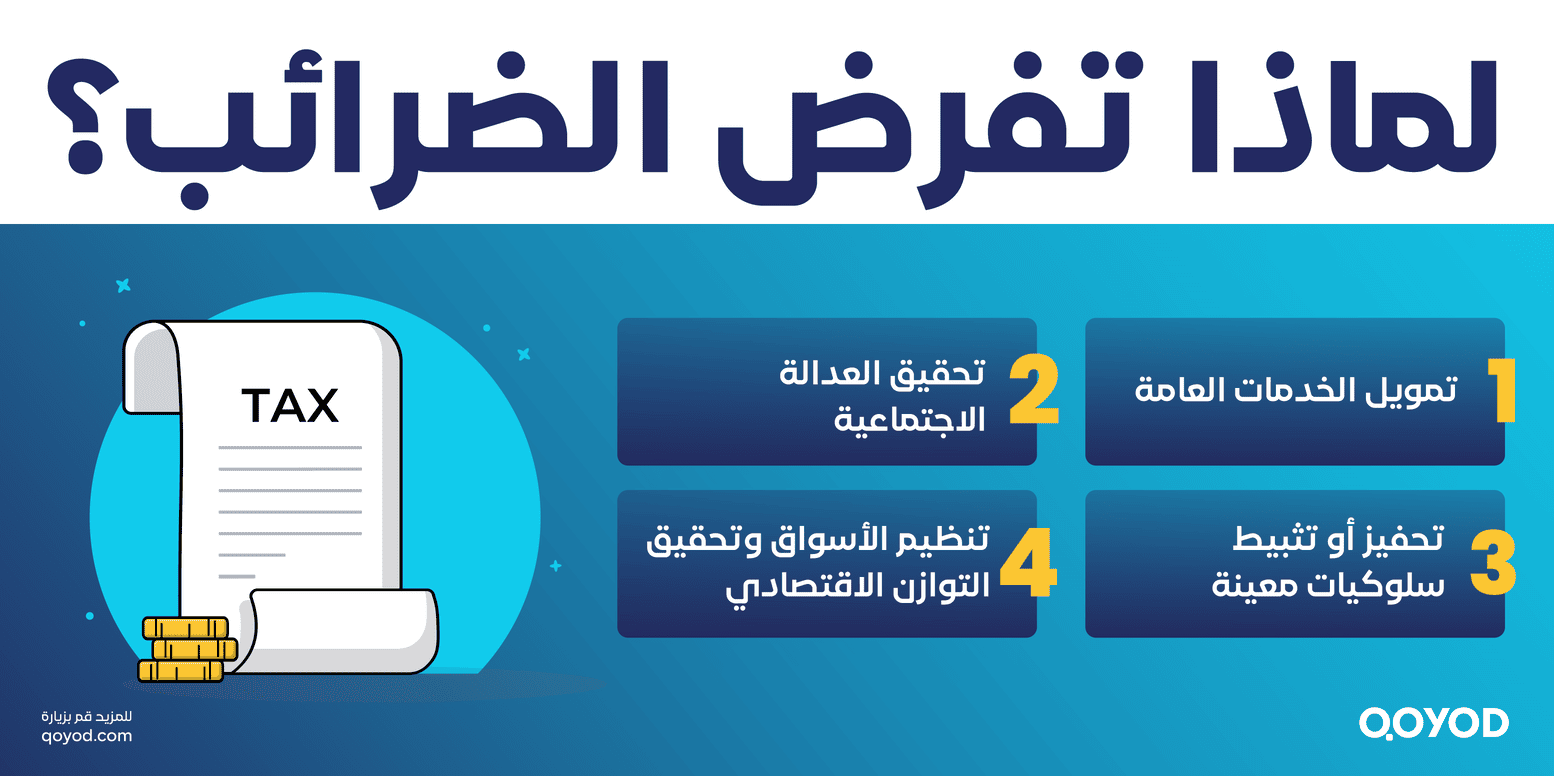 لماذا تفرض الضرائب؟

1 تمويل الخدمات العامة

2 تحقيق العدالة الاجتماعية

3 تحفيز أو تثبيط سلوكيات معينة

4 تنظيم الأسواق وتحقيق التوازن الاقتصادي

TAX

للمزيد قم بزيارة
qoyod.com

QOYOD